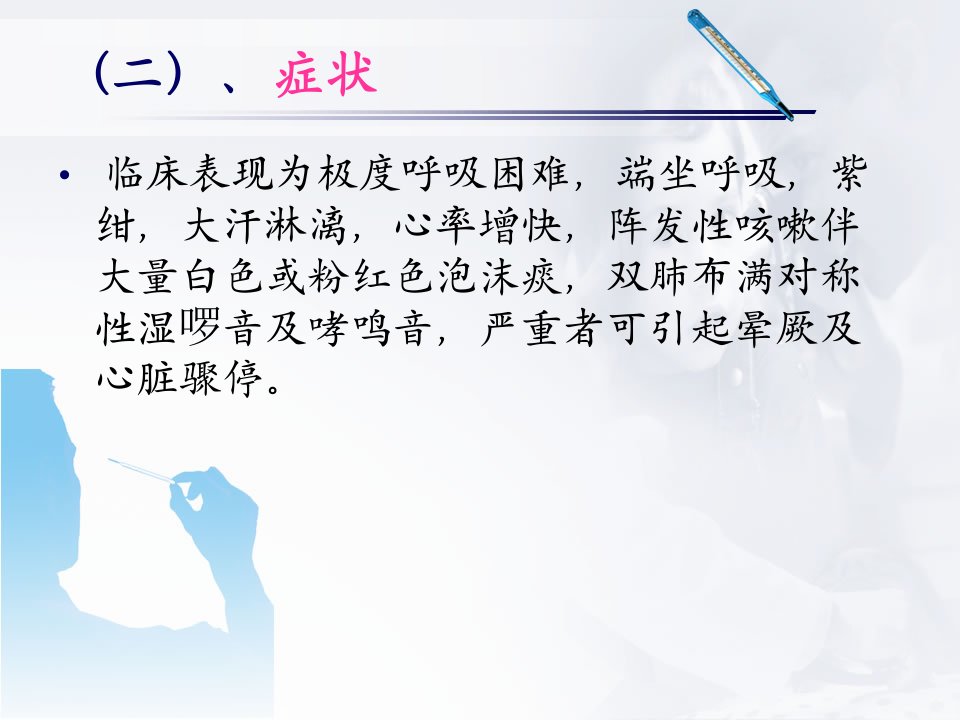 （二）、症状

• 临床表现为极度呼吸困难，端坐呼吸，紫绀，大汗淋漓，心率增快，阵发性咳嗽伴大量白色或粉红色泡沫痰，双肺布满对称性湿啰音及哮鸣音，严重者可引起晕厥及心脏骤停。